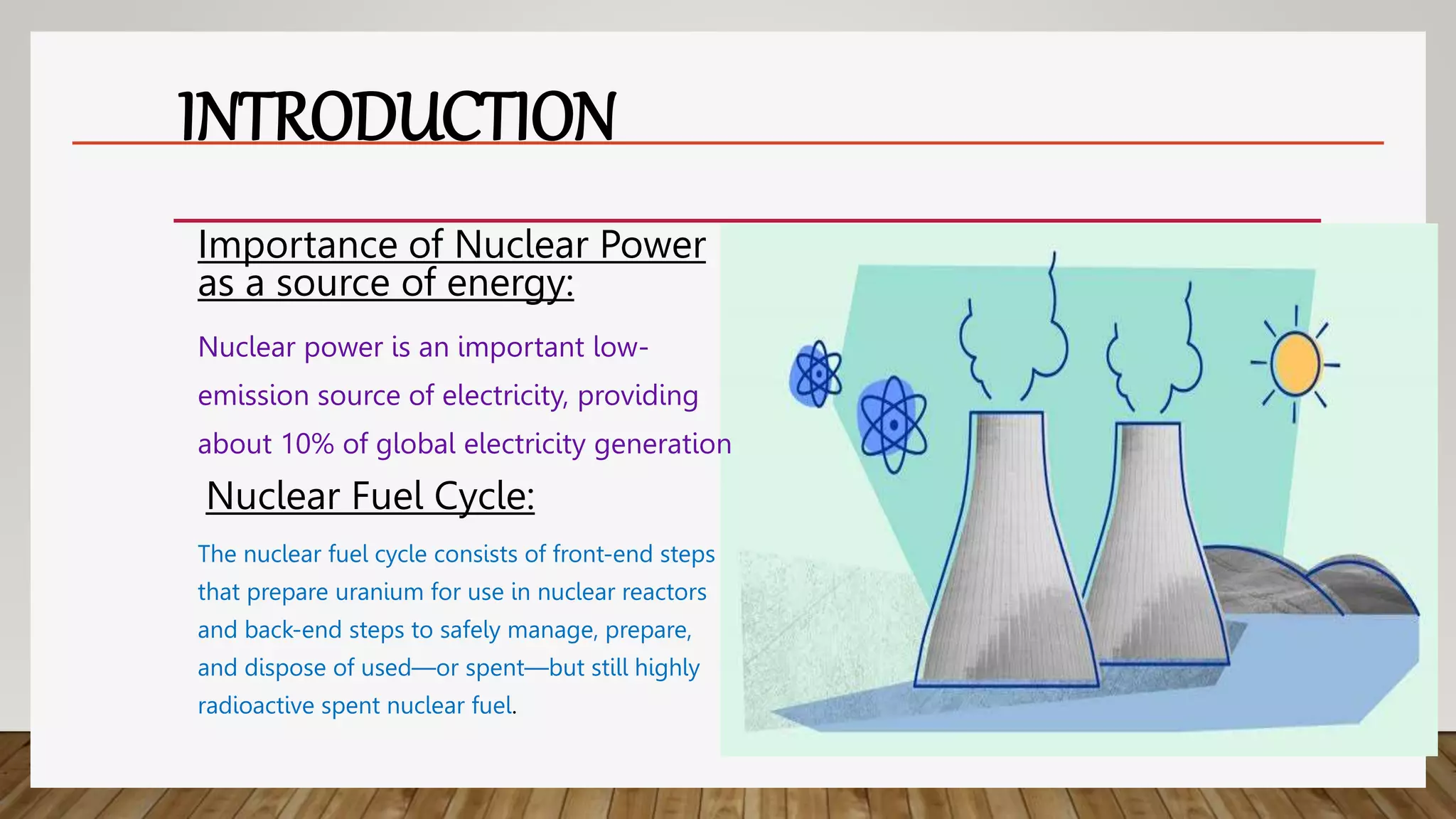 INTRODUCTION

Importance of Nuclear Power as a source of energy:

Nuclear power is an important low-emission source of electricity, providing about 10% of global electricity generation

Nuclear Fuel Cycle:

The nuclear fuel cycle consists of front-end steps that prepare uranium for use in nuclear reactors and back-end steps to safely manage, prepare, and dispose of used—or spent—but still highly radioactive spent nuclear fuel.